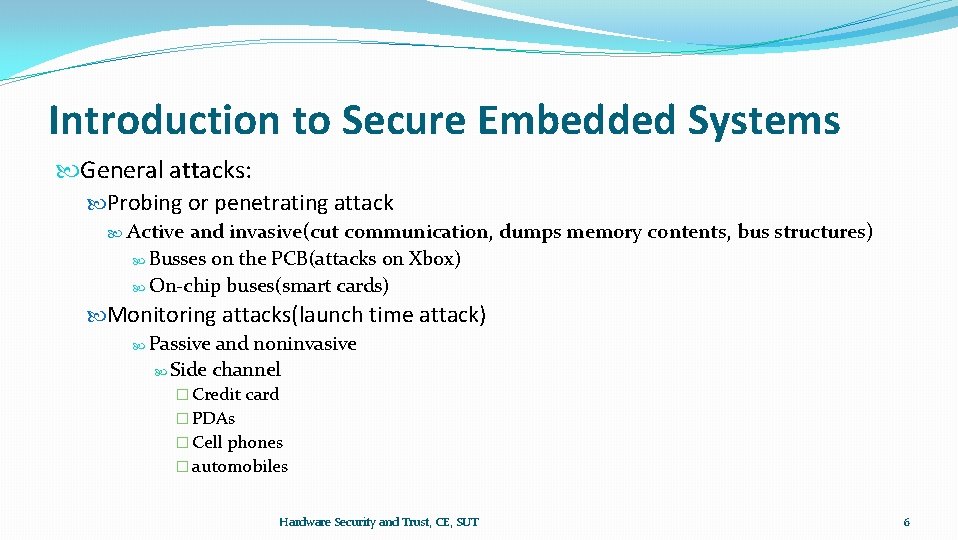 Introduction to Secure Embedded Systems

General attacks:

Probing or penetrating attack

Active and invasive(cut communication, dumps memory contents, bus structures)

Busses on the PCB(attacks on Xbox)

On-chip buses(smart cards)

Monitoring attacks(launch time attack)

Passive and noninvasive

Side channel

Credit card

PDAs

Cell phones

automobiles

Hardware Security and Trust, CE, SUT

6